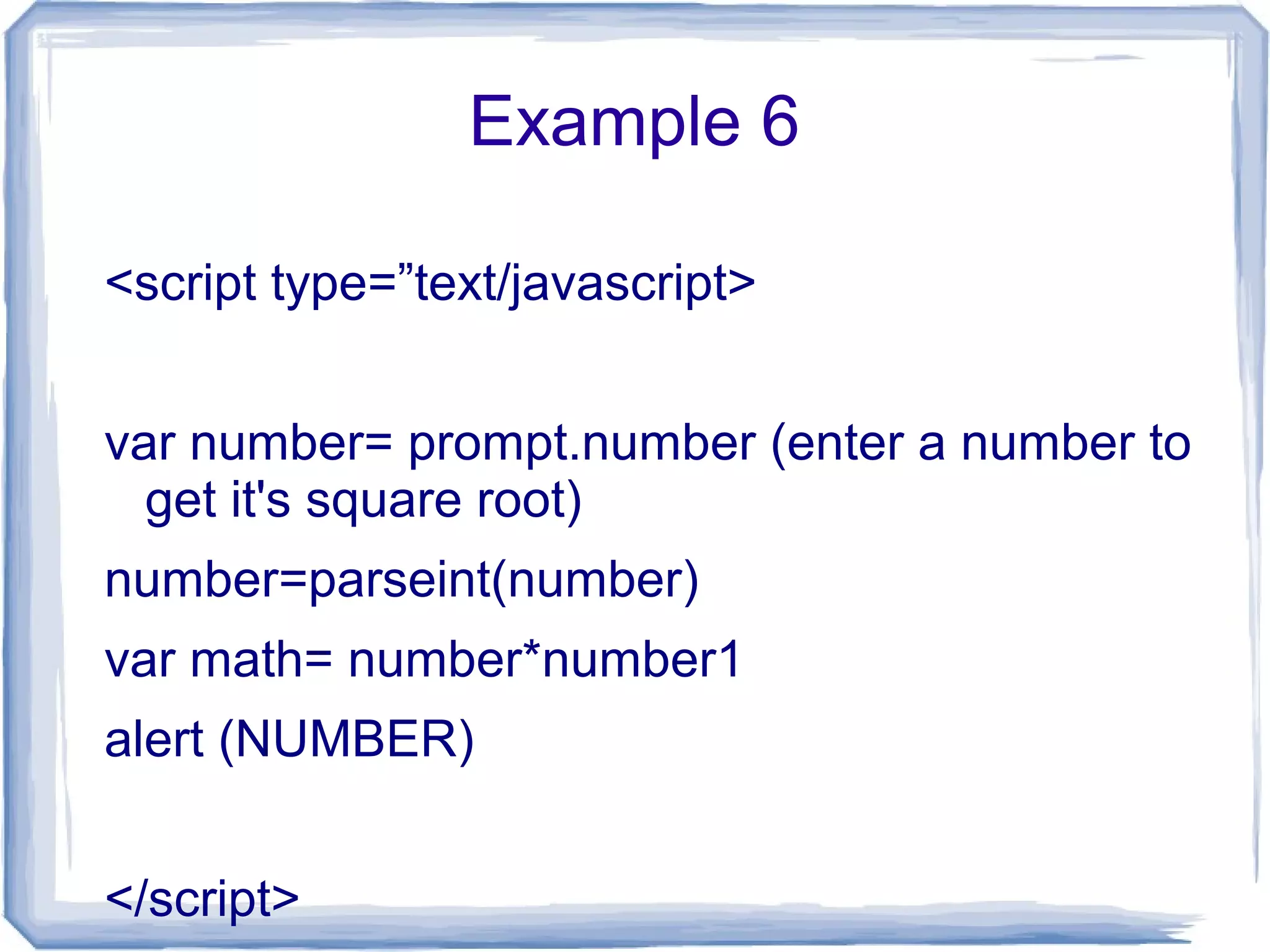 Example 6

<script type=”text/javascript>

var number= prompt.number (enter a number to get it's square root)

number=parseint(number)

var math= number*number1

alert (NUMBER)

</script>